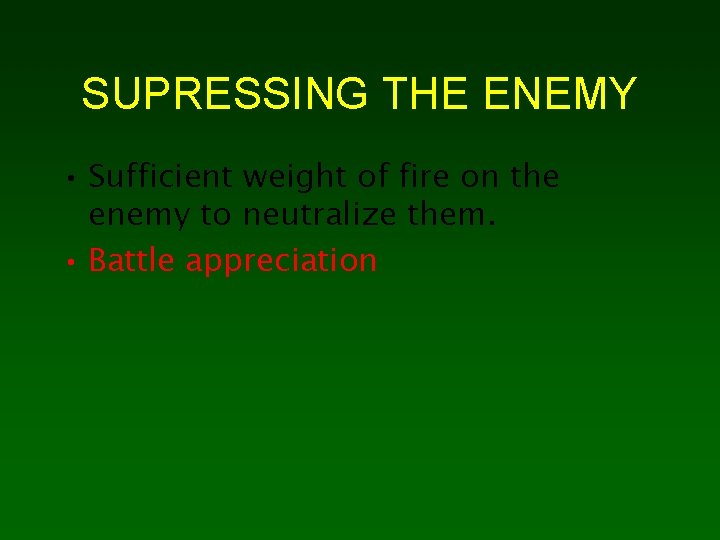 SUPRESSING THE ENEMY

• Sufficient weight of fire on the enemy to neutralize them.
• Battle appreciation